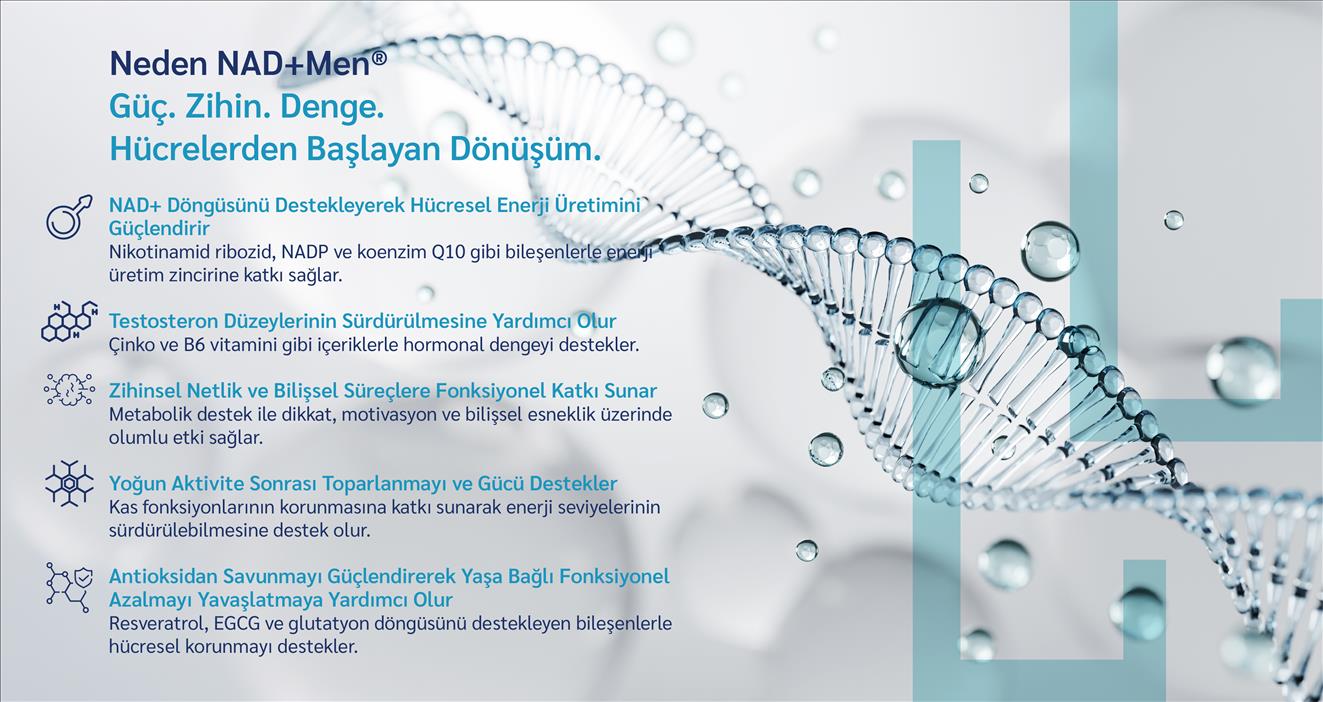 Neden NAD+Men®
Güç. Zihin. Denge.
Hücrelerden Başlayan Dönüşüm.

NAD+ Döngüsünü Destekleyerek Hücresel Enerji Üretimini Güçlendirir
Nikotinamid ribozid, NADP ve koenzim Q10 gibi bileşenlerle enerji üretim zincirine katkı sağlar.

H
H
Testosteron Düzeylerinin Sürdürülmesine Yardımcı Olur
Çinko ve B6 vitamini gibi içeriklerle hormonal dengeyi destekler.

Zihinsel Netlik ve Bilişsel Süreçlere Fonksiyonel Katkı Sunar
Metabolik destek ile dikkat, motivasyon ve bilişsel esneklik üzerinde olumlu etki sağlar.

Yoğun Aktivite Sonrası Toparlanmayı ve Gücü Destekler
Kas fonksiyonlarının korunmasına katkı sunarak enerji seviyelerinin sürdürülebilmesine destek olur.

Antioksidan Savunmayı Güçlendirerek Yaşa Bağlı Fonksiyonel Azalmayı Yavaşlatmaya Yardımcı Olur
Resveratrol, EGCG ve glutatyon döngüsünü destekleyen bileşenlerle hücresel korunmayı destekler.